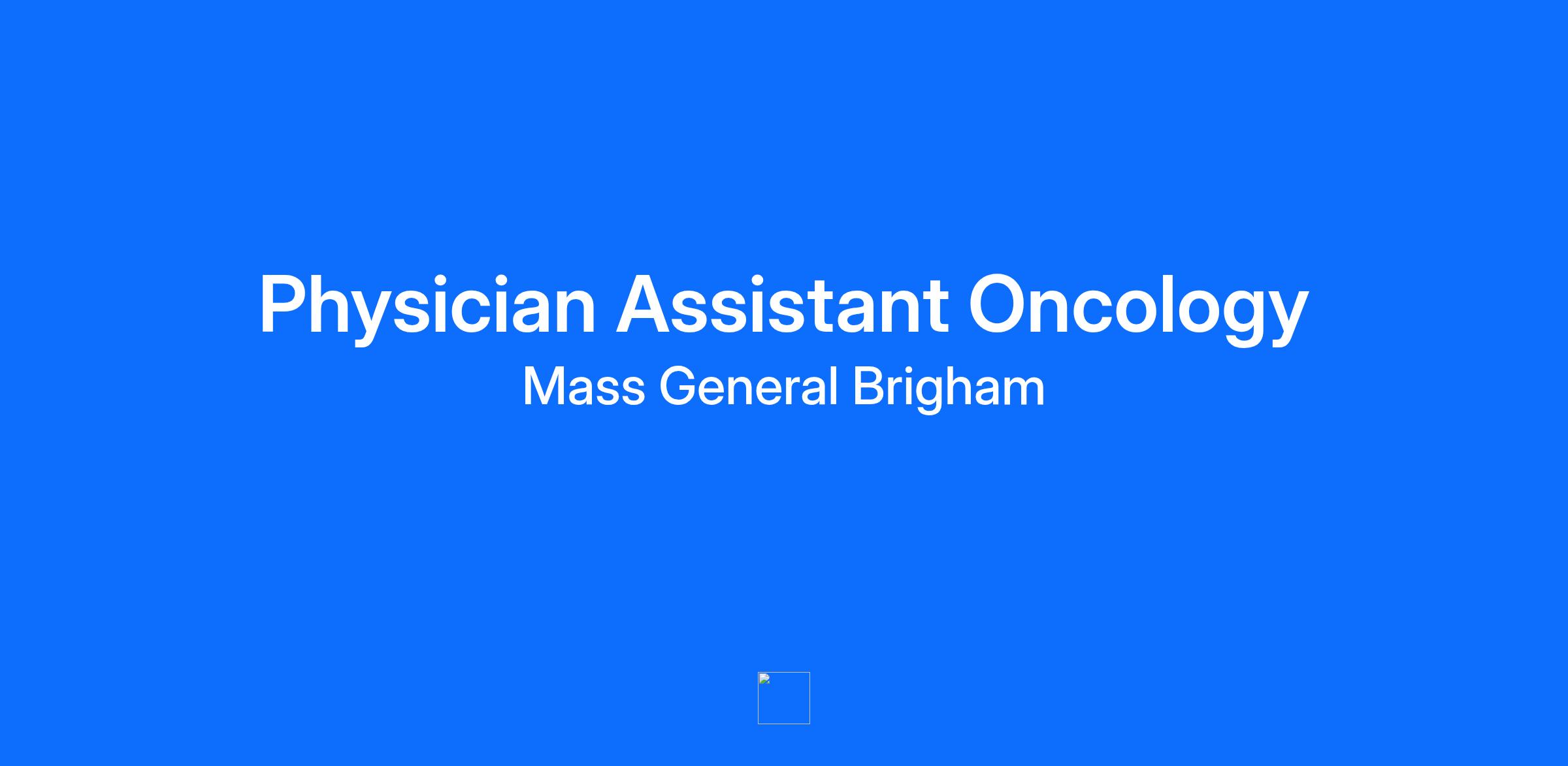 Physician Assistant Oncology
Mass General Brigham